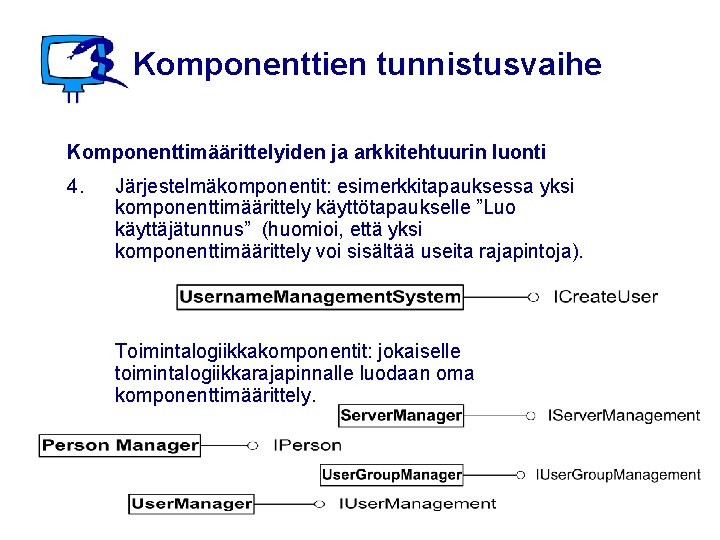 Komponenttien tunnistusvaihe

Komponenttimäärittelyiden ja arkkitehtuurin luonti

4. Järjestelmäkomponentit: esimerkkitapauksessa yksi komponenttimäärittely käyttötapaukselle ”Luo käyttäjätunnus” (huomioi, että yksi komponenttimäärittely voi sisältää useita rajapintoja).

UsernameManagementSystem

ICreateUser

Toimintalogiikkakomponentit: jokaiselle toimintalogiikkarajapinnalle luodaan oma komponenttimäärittely.

ServerManager

IServerManagement

Person Manager

IPerson

UserGroupManager

IUserGroupManagement

UserManager

IUserManagement